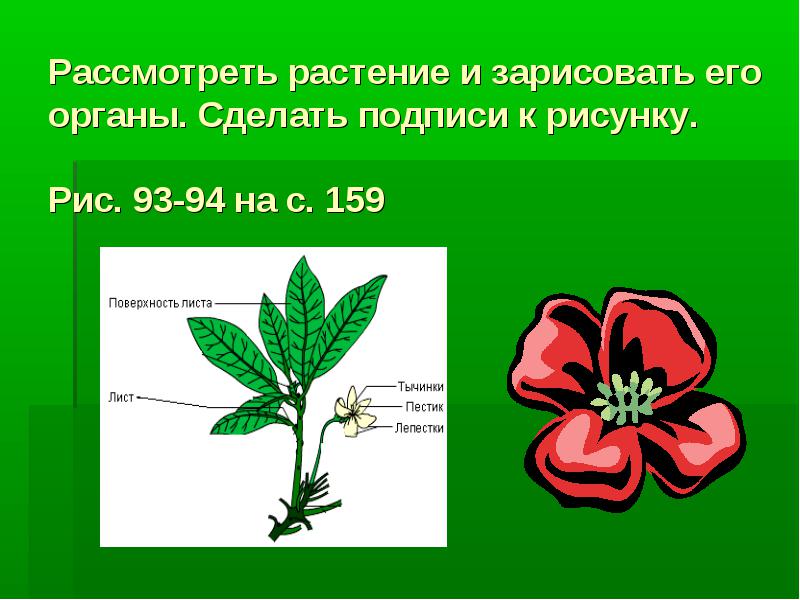 Рассмотреть растение и зарисовать его органы. Сделать подписи к рисунку.

Рис. 93-94 на с. 159

Поверхность листа

Лист

Тычинки

Пестик

Лепестки